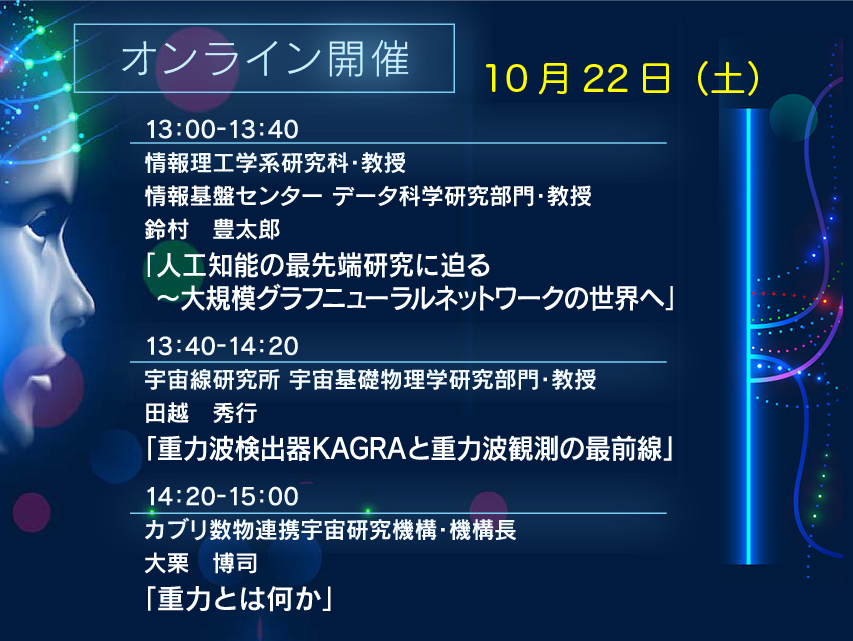 オンライン開催

10月22日（土）

13:00-13:40

情報理工学系研究科・教授
情報基盤センター データ科学研究部門・教授
鈴村　豊太郎
「人工知能の最先端研究に迫る
～大規模グラフニューラルネットワークの世界へ」

13:40-14:20

宇宙線研究所 宇宙基礎物理学研究部門・教授
田越　秀行
「重力波検出器KAGRAと重力波観測の最前線」

14:20-15:00

カブリ数物連携宇宙研究機構・機構長
大栗　博司
「重力とは何か」